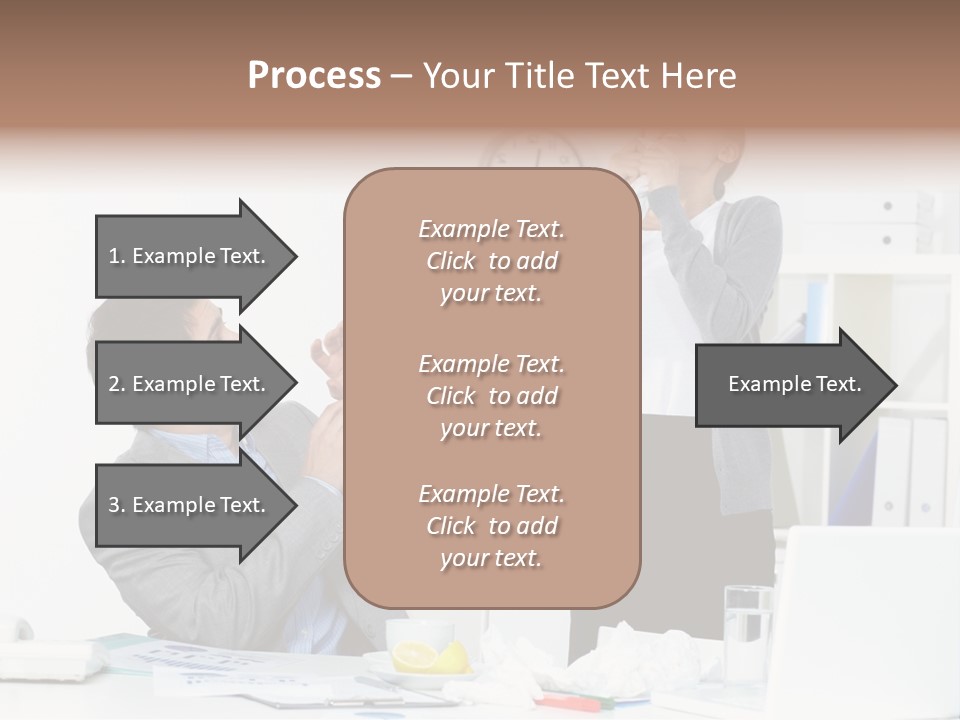 Process – Your Title Text Here

1. Example Text.

2. Example Text.

3. Example Text.

Example Text. Click to add your text.

Example Text. Click to add your text.

Example Text. Click to add your text.

Example Text.